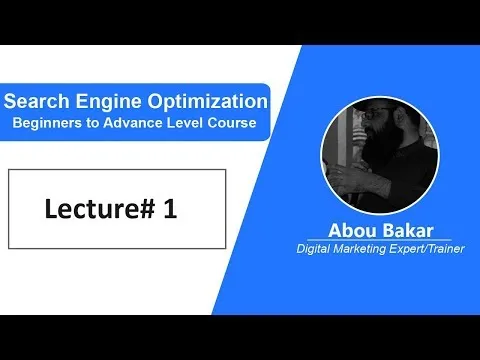 Search Engine Optimization
Beginners to Advance Level Course

Lecture# 1

Abou Bakar
Digital Marketing Expert/Trainer